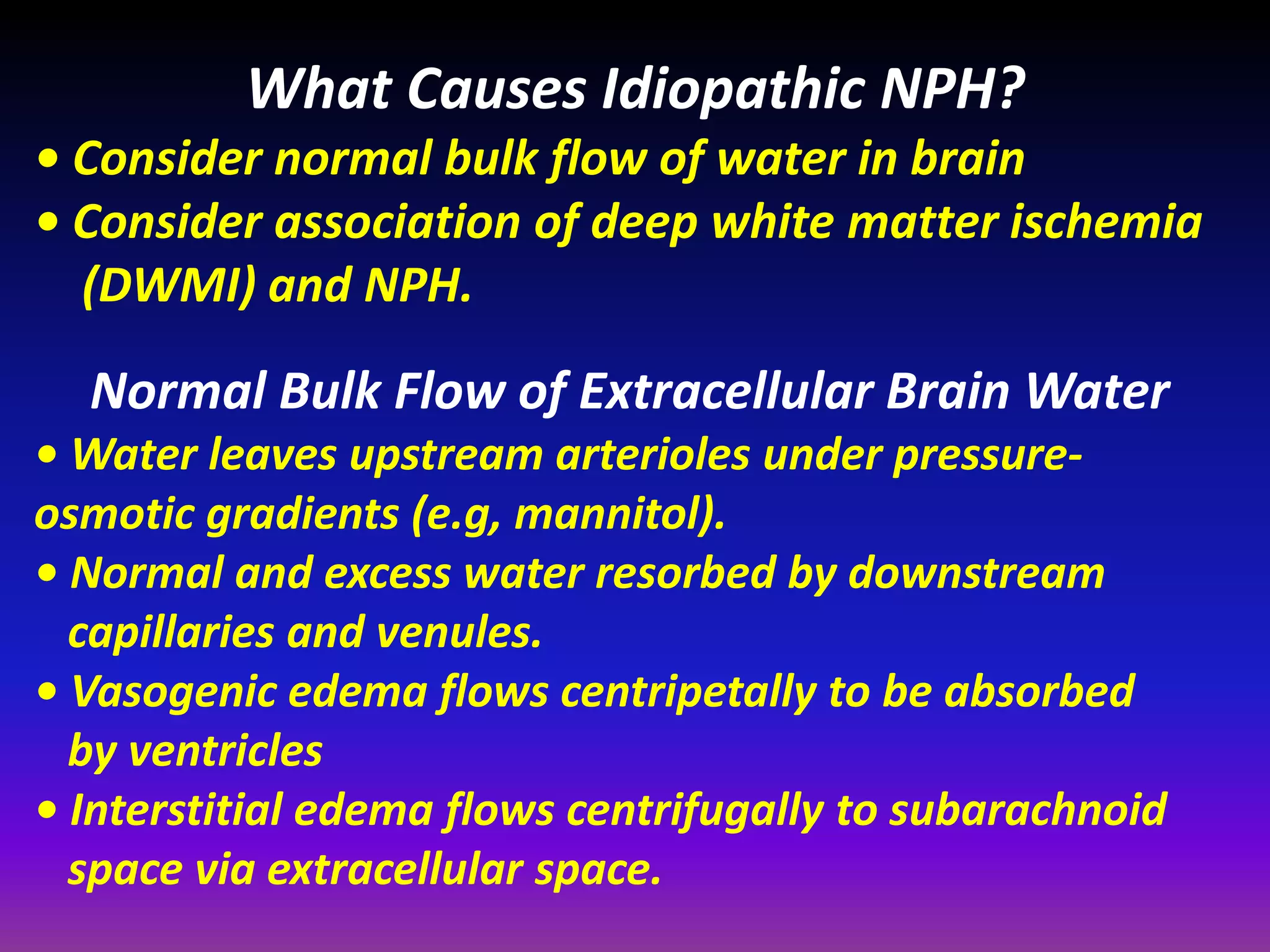 What Causes Idiopathic NPH?

• Consider normal bulk flow of water in brain

• Consider association of deep white matter ischemia (DWMI) and NPH.

Normal Bulk Flow of Extracellular Brain Water

• Water leaves upstream arterioles under pressure-osmotic gradients (e.g, mannitol).

• Normal and excess water resorbed by downstream capillaries and venules.

• Vasogenic edema flows centripetally to be absorbed by ventricles

• Interstitial edema flows centrifugally to subarachnoid space via extracellular space.